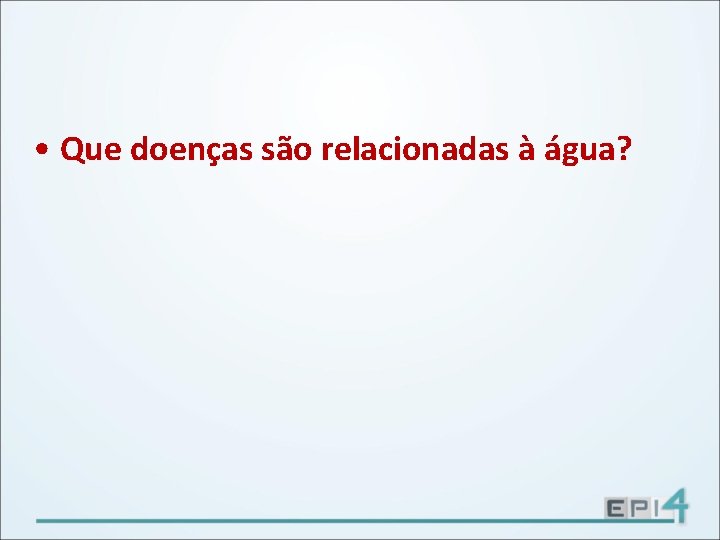 • Que doenças são relacionadas à água?

EPI4